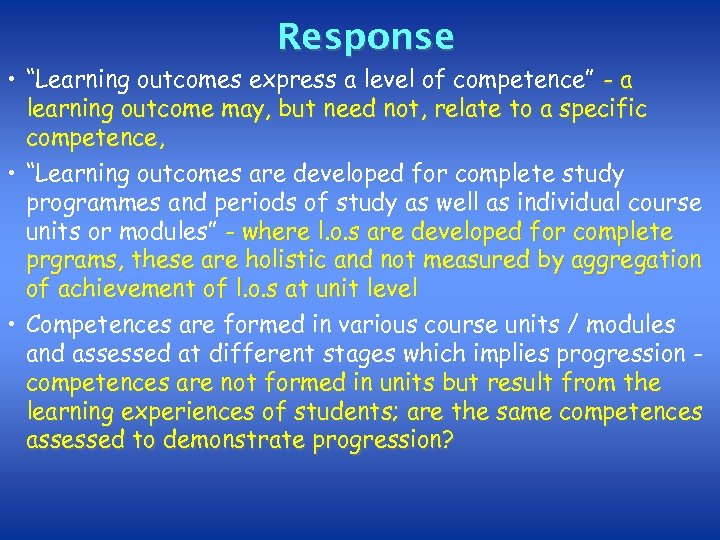 Response

• “Learning outcomes express a level of competence” - a learning outcome may, but need not, relate to a specific competence,

• “Learning outcomes are developed for complete study programmes and periods of study as well as individual course units or modules” - where l.o.s are developed for complete prgrams, these are holistic and not measured by aggregation of achievement of l.o.s at unit level

• Competences are formed in various course units / modules and assessed at different stages which implies progression - competences are not formed in units but result from the learning experiences of students; are the same competences assessed to demonstrate progression?